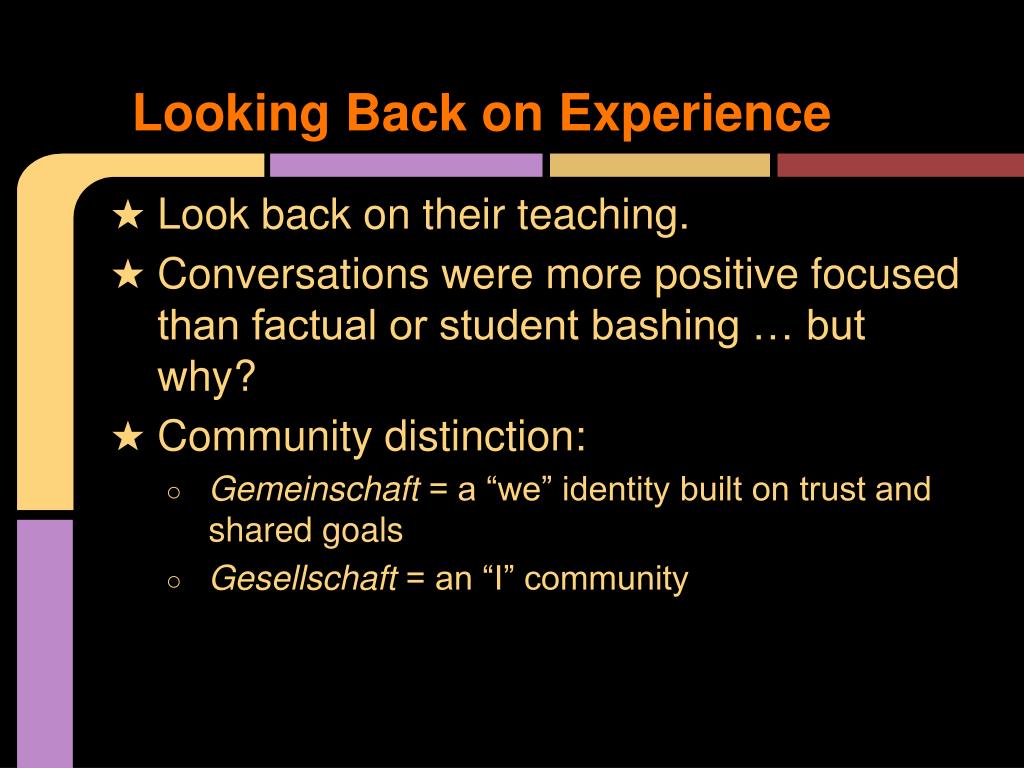 Looking Back on Experience

★ Look back on their teaching.
★ Conversations were more positive focused than factual or student bashing … but why?
★ Community distinction:
○ Gemeinschaft = a “we” identity built on trust and shared goals
○ Gesellschaft = an “I” community